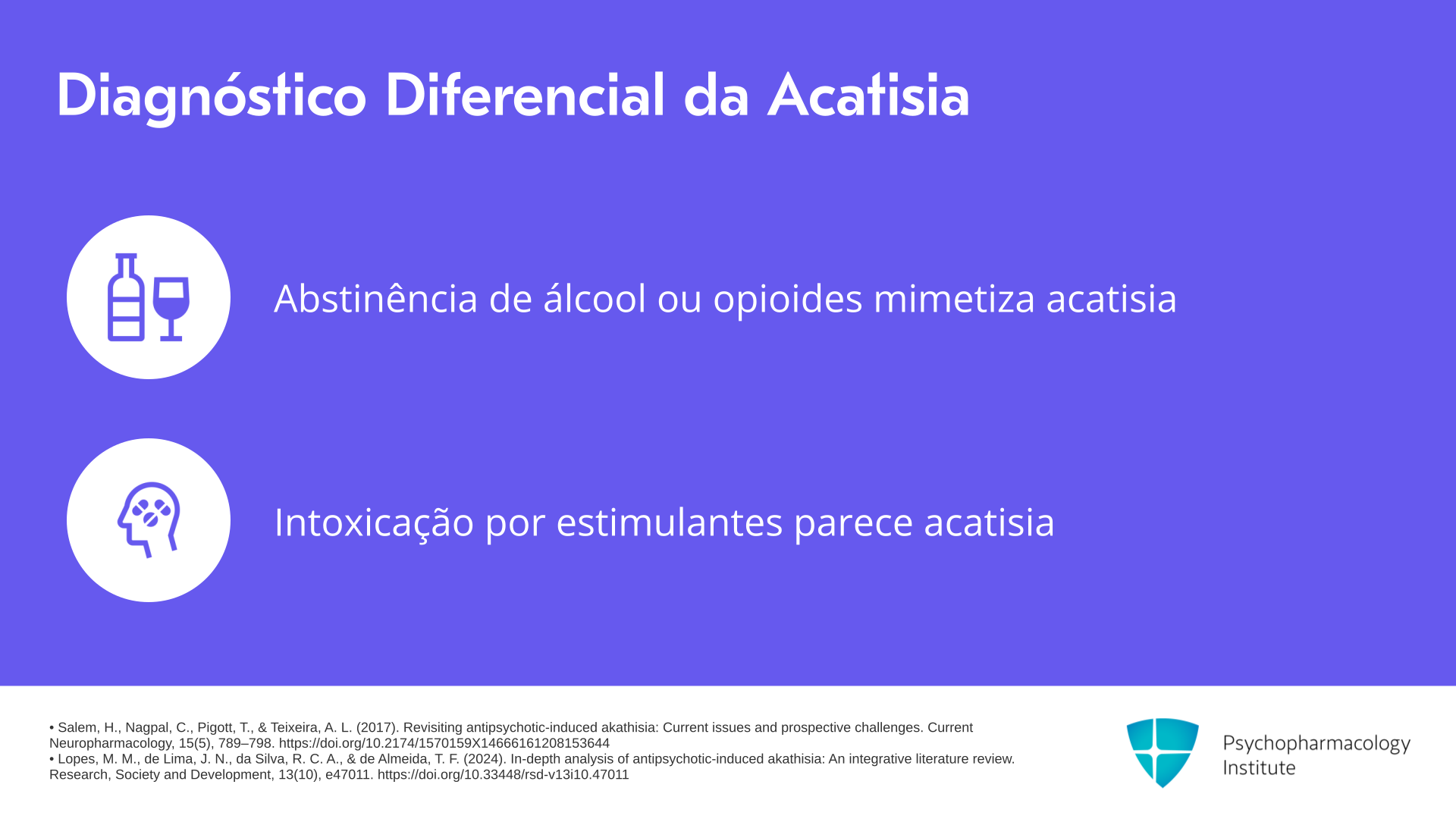 Diagnóstico Diferencial da Acatisia

Abstinência de álcool ou opioides mimetiza acatisia

Intoxicação por estimulantes parece acatisia

• Salem, H., Nagpal, C., Pigott, T., & Teixeira, A. L. (2017). Revisiting antipsychotic-induced akathisia: Current issues and prospective challenges. Current Neuropharmacology, 15(5), 789–798. https://doi.org/10.2174/1570159X14666161208153644
• Lopes, M. M., de Lima, J. N., da Silva, R. C. A., & de Almeida, T. F. (2024). In-depth analysis of antipsychotic-induced akathisia: An integrative literature review. Research, Society and Development, 13(10), e47011. https://doi.org/10.33448/rsd-v13i10.47011

Psychopharmacology Institute